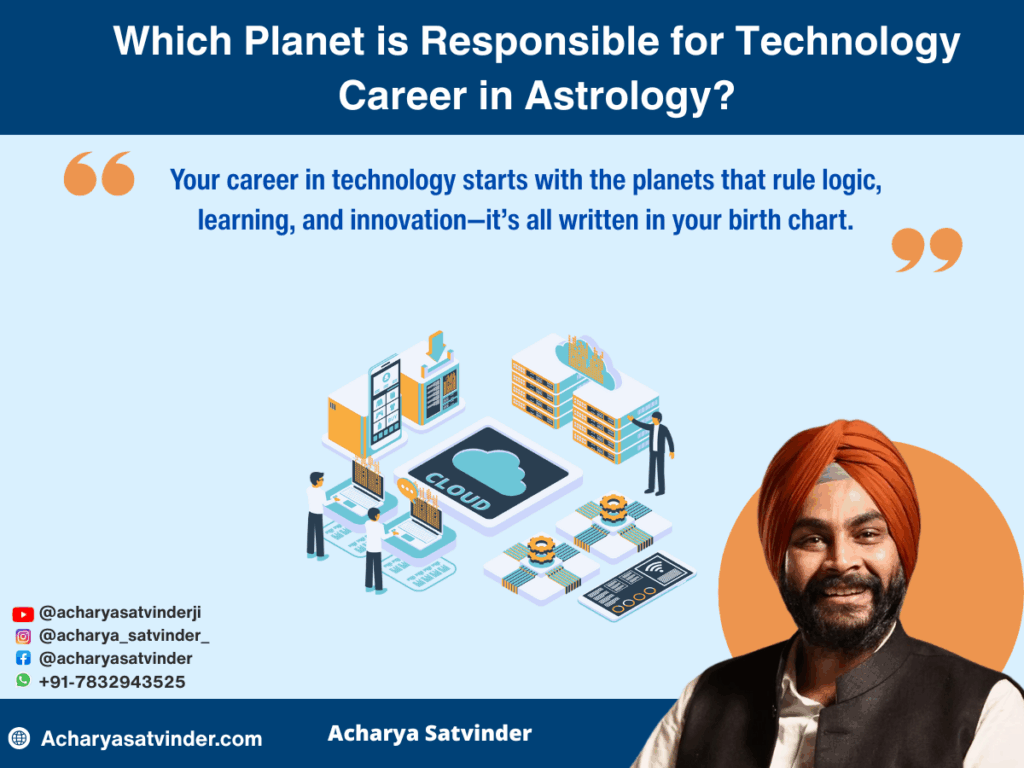 Which Planet is Responsible for Technology Career in Astrology?

Your career in technology starts with the planets that rule logic, learning, and innovation—it's all written in your birth chart.

CLOUD

@acharyasatvinderji
@acharya_satvinder_
@acharyasatvinder
+91-7832943525

Acharyasatvinder.com

Acharya Satvinder